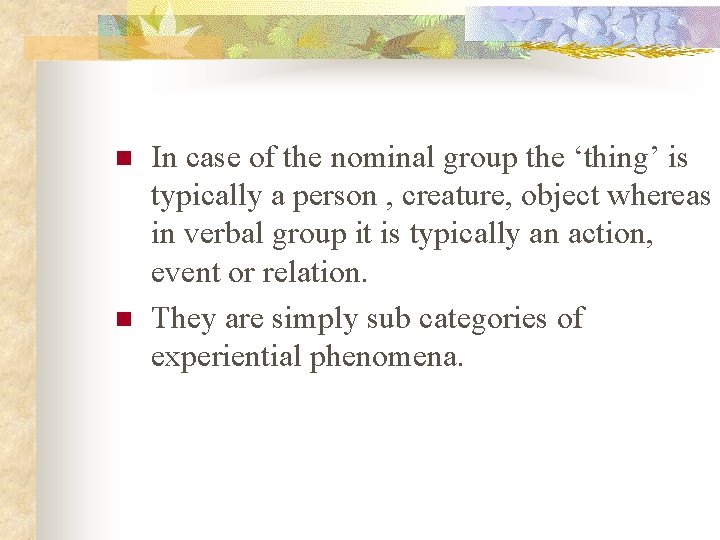 In case of the nominal group the ‘thing’ is typically a person , creature, object whereas in verbal group it is typically an action, event or relation.

They are simply sub categories of experiential phenomena.